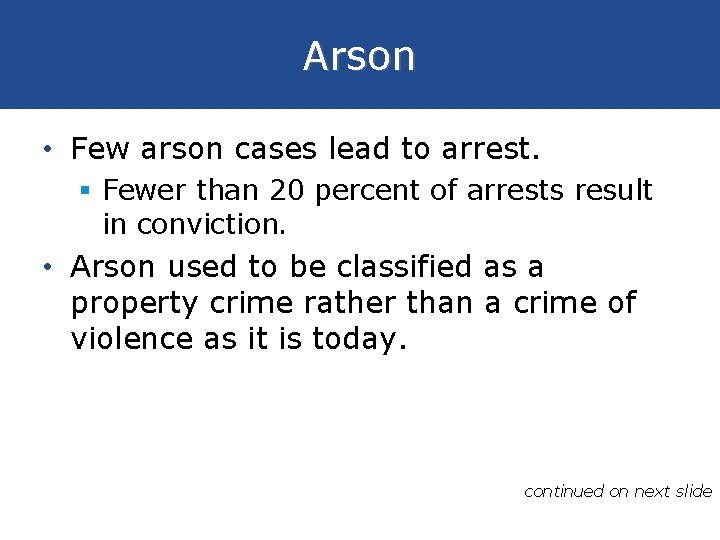 Arson

• Few arson cases lead to arrest.
  ▪ Fewer than 20 percent of arrests result in conviction.
• Arson used to be classified as a property crime rather than a crime of violence as it is today.

continued on next slide